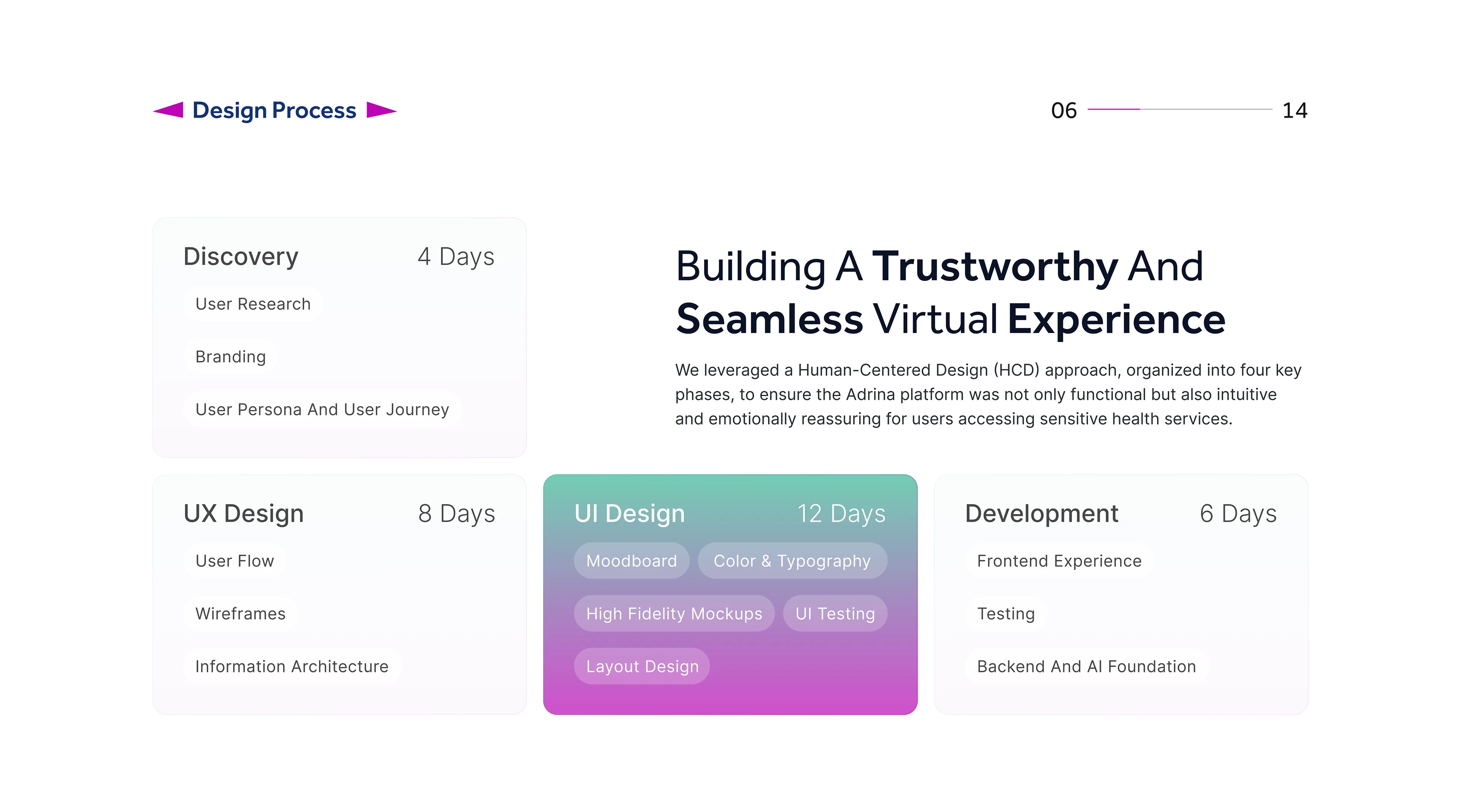 Design Process

06 14

Discovery 4 Days

User Research

Branding

User Persona And User Journey

Building A Trustworthy And Seamless Virtual Experience

We leveraged a Human-Centered Design (HCD) approach, organized into four key phases, to ensure the Adrina platform was not only functional but also intuitive and emotionally reassuring for users accessing sensitive health services.

UX Design 8 Days

User Flow

Wireframes

Information Architecture

UI Design 12 Days

Moodboard

Color & Typography

High Fidelity Mockups

UI Testing

Layout Design

Development 6 Days

Frontend Experience

Testing

Backend And AI Foundation